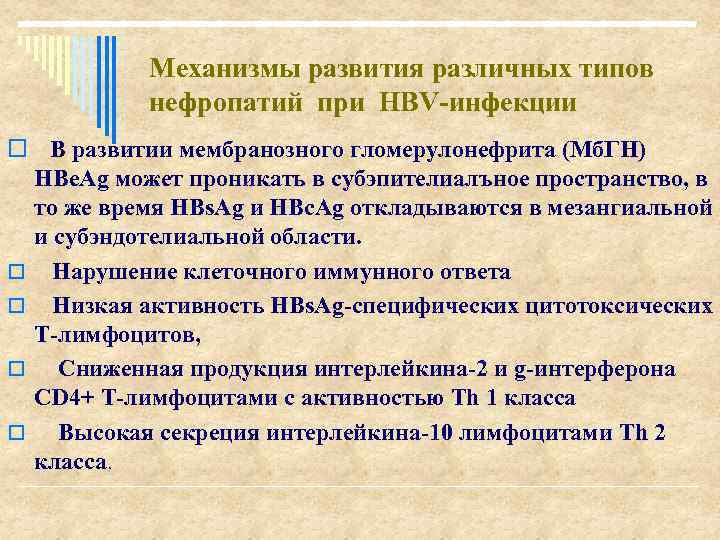 Механизмы развития различных типов нефропатий при HBV-инфекции

□ В развитии мембранозного гломерулонефрита (МбГН) HBeAg может проникать в субэпителиалъное пространство, в то же время HBsAg и HBcAg откладываются в мезангиальной и субэндотелиальной области.

□ Нарушение клеточного иммунного ответа

□ Низкая активность HBsAg-специфических цитотоксических Т-лимфоцитов,

□ Сниженная продукция интерлейкина-2 и g-интерферона CD4+ Т-лимфоцитами с активностью Th 1 класса

□ Высокая секреция интерлейкина-10 лимфоцитами Th 2 класса.